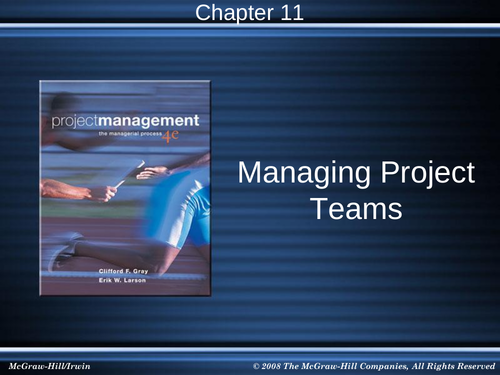 Chapter 11

projectmanagement
the managerial process 4e

Clifford F. Gray
Erik W. Larson

Managing Project Teams

McGraw-Hill/Irwin

© 2008 The McGraw-Hill Companies, All Rights Reserved